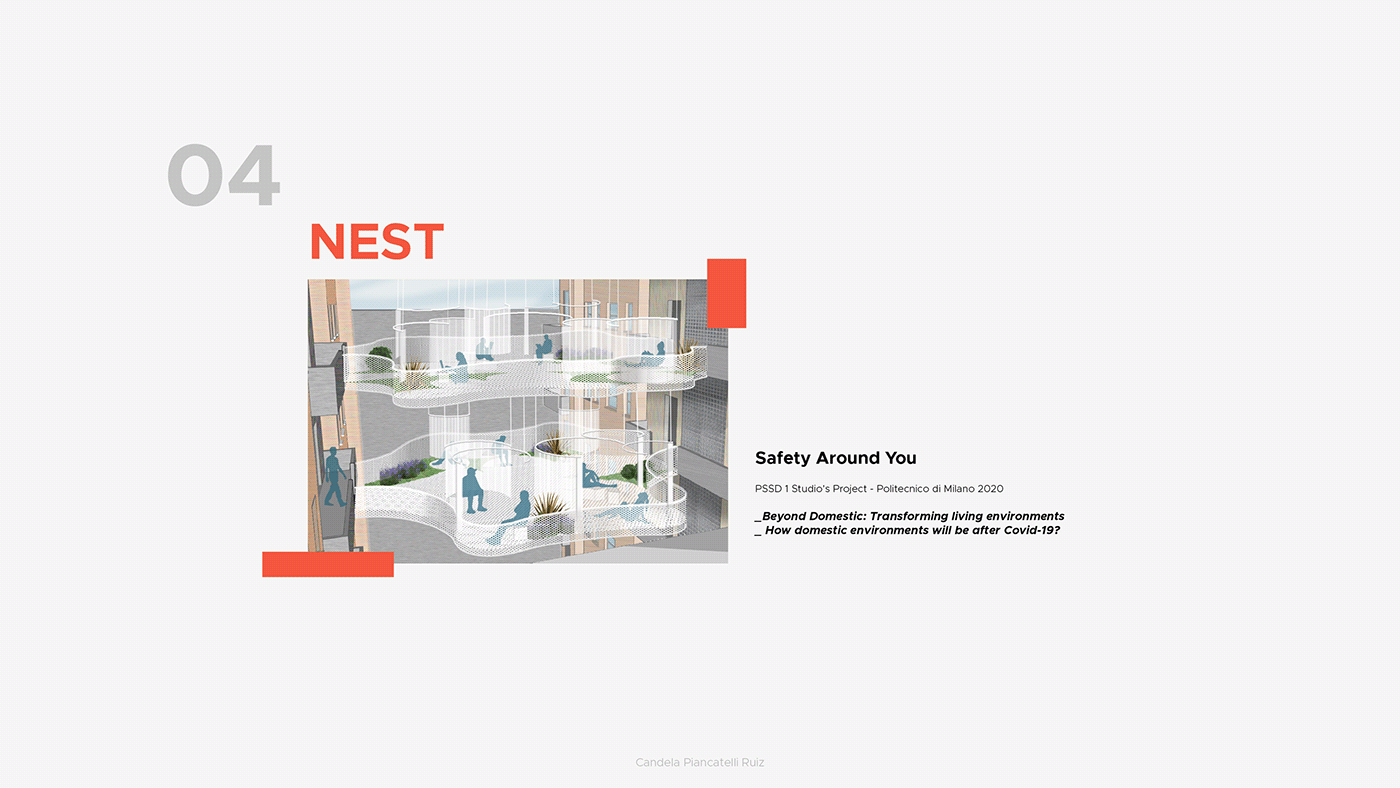 04

NEST

Safety Around You

PSSD 1 Studio's Project - Politecnico di Milano 2020

_Beyond Domestic: Transforming living environments
_ How domestic environments will be after Covid-19?

Candela Piancatelli Ruiz